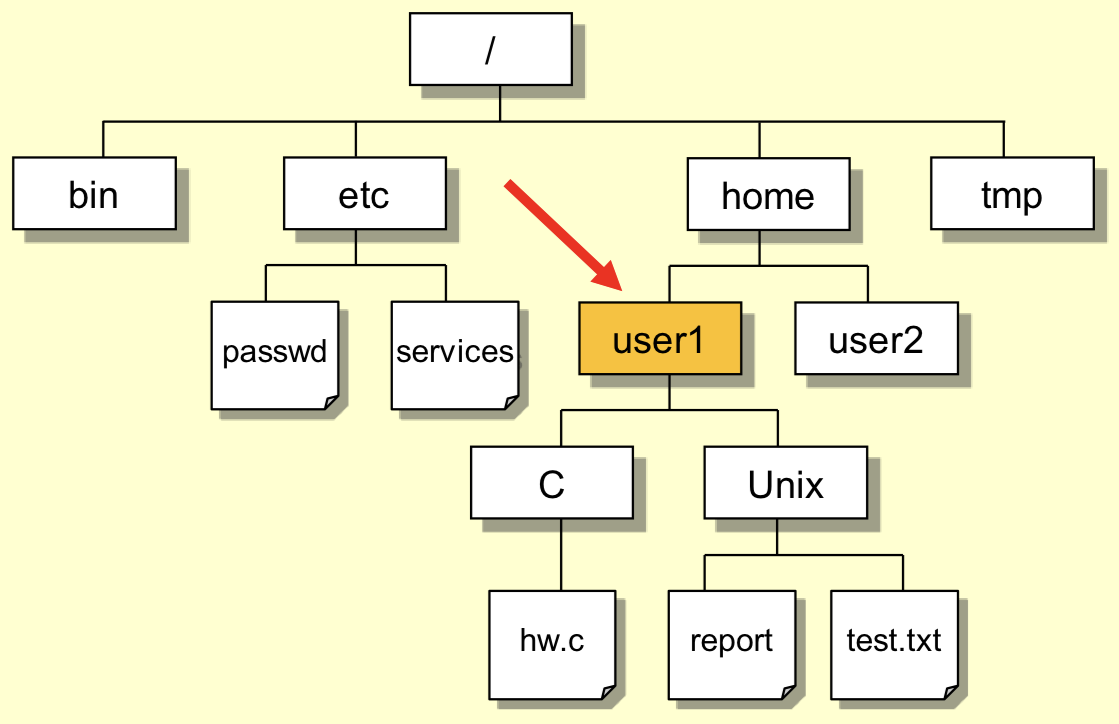 /

bin

etc

home

tmp

passwd

services

user1

user2

C

Unix

hw.c

report

test.txt